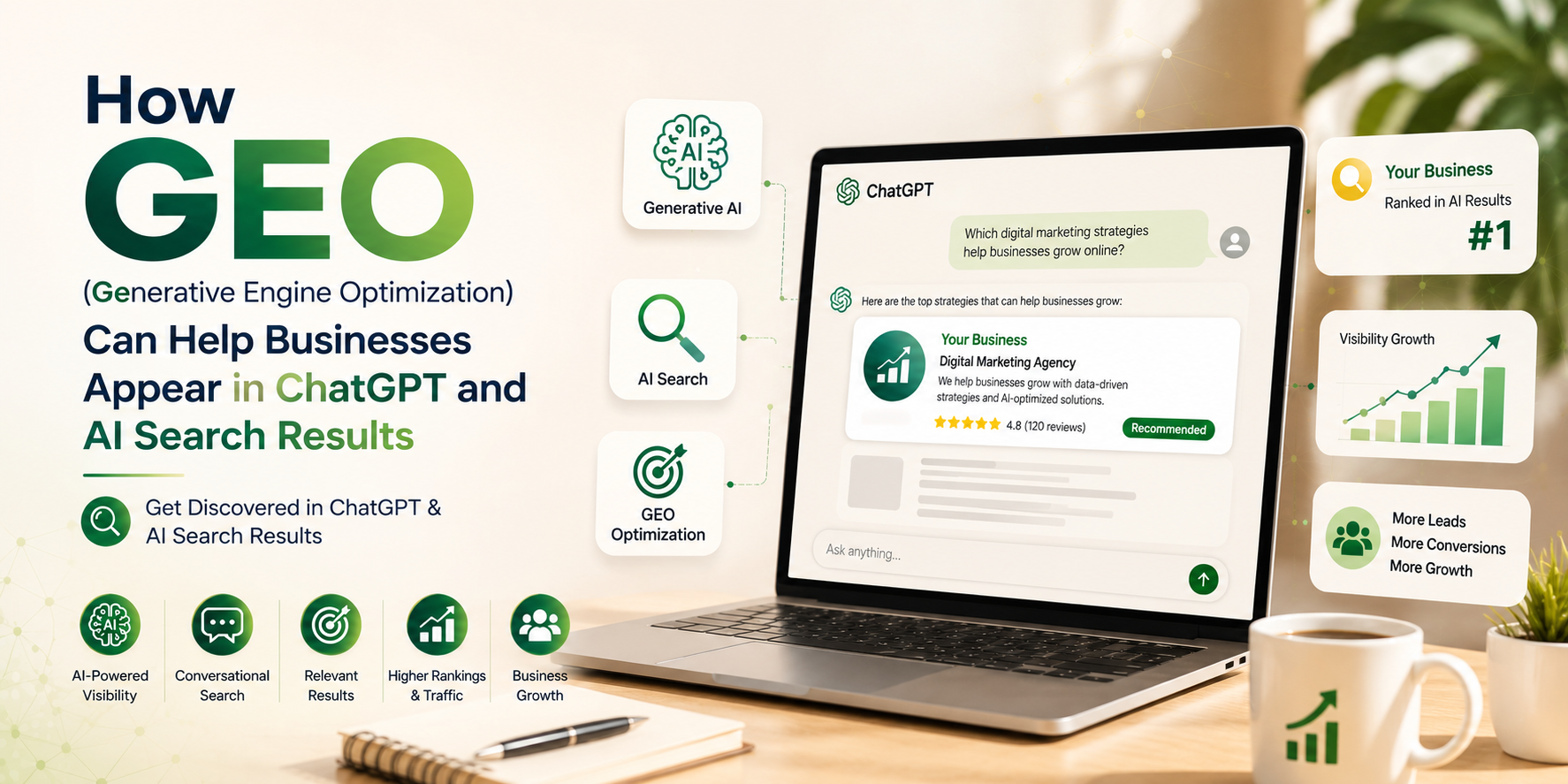 How
GEO
(Generative Engine Optimization)
Can Help Businesses Appear in ChatGPT and AI Search Results

Get Discovered in ChatGPT & AI Search Results

AI
AI-Powered Visibility

Conversational Search

Relevant Results

Higher Rankings & Traffic

Business Growth

AI
Generative AI

AI Search

GEO Optimization

ChatGPT

Which digital marketing strategies help businesses grow online?

Here are the top strategies that can help businesses grow:

Your Business
Digital Marketing Agency
We help businesses grow with data-driven strategies and AI-optimized solutions.
4.8 (120 reviews)
Recommended

Ask anything...

Your Business
Ranked in AI Results
#1

Visibility Growth

More Leads
More Conversions
More Growth